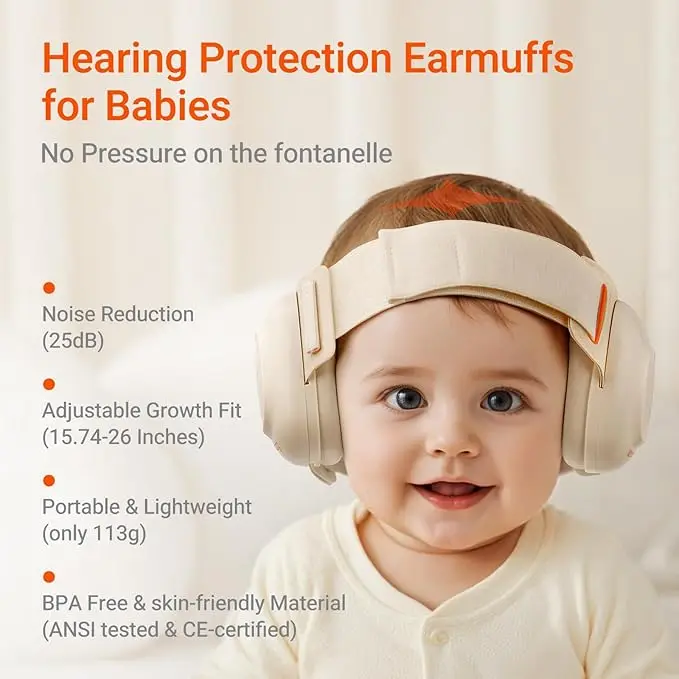 Hearing Protection Earmuffs for Babies

No Pressure on the fontanelle

Noise Reduction (25dB)

Adjustable Growth Fit (15.74-26 Inches)

Portable & Lightweight (only 113g)

BPA Free & skin-friendly Material (ANSI tested & CE-certified)